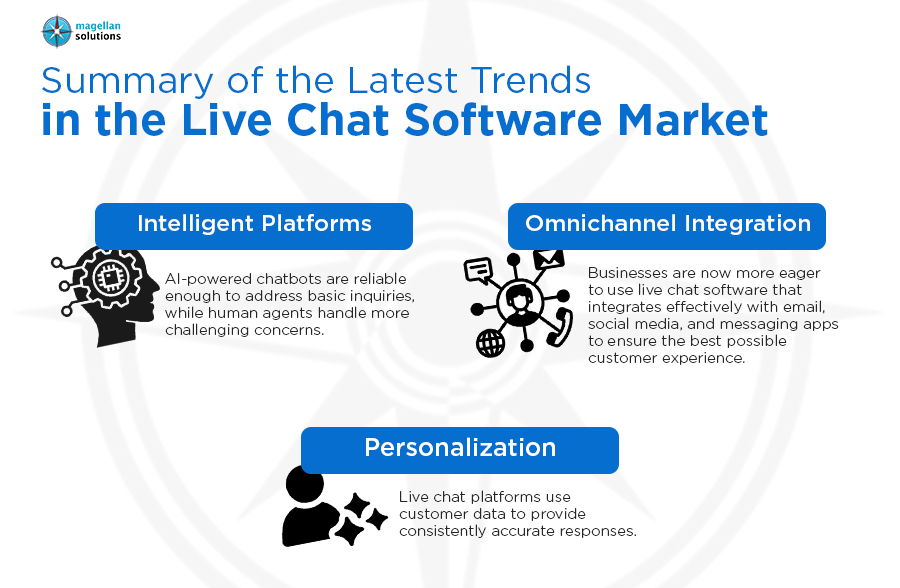 magellan solutions

Summary of the Latest Trends
in the Live Chat Software Market

Intelligent Platforms

AI-powered chatbots are reliable enough to address basic inquiries, while human agents handle more challenging concerns.

Omnichannel Integration

Businesses are now more eager to use live chat software that integrates effectively with email, social media, and messaging apps to ensure the best possible customer experience.

Personalization

Live chat platforms use customer data to provide consistently accurate responses.